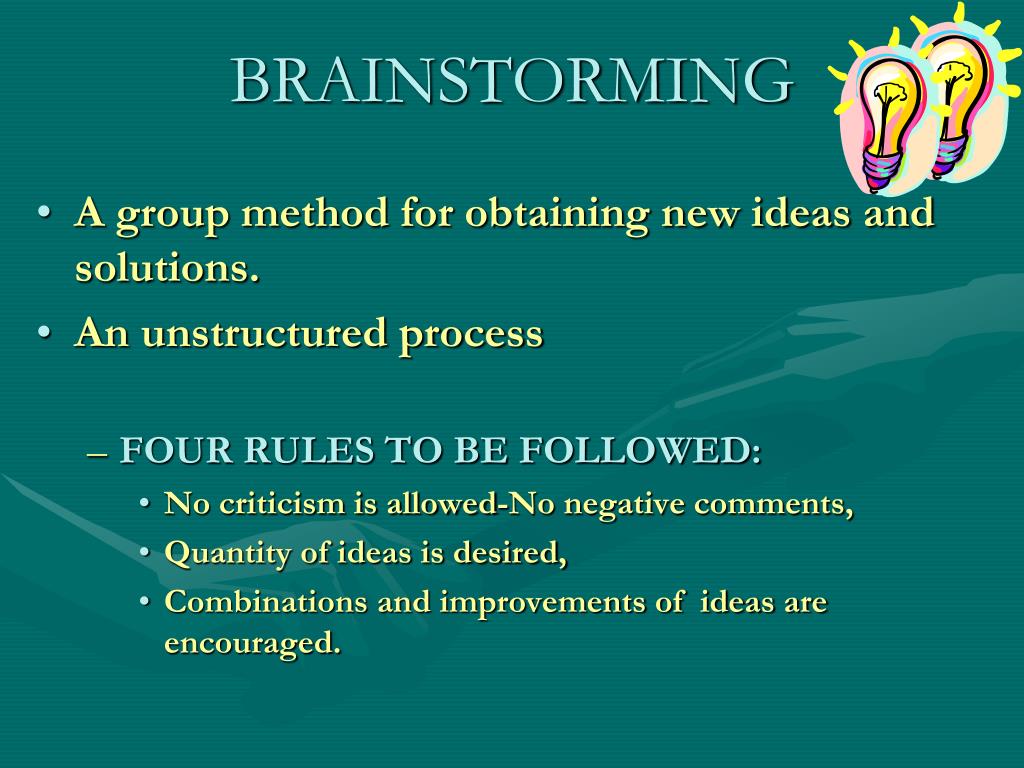 BRAINSTORMING

• A group method for obtaining new ideas and solutions.
• An unstructured process

– FOUR RULES TO BE FOLLOWED:
• No criticism is allowed-No negative comments,
• Quantity of ideas is desired,
• Combinations and improvements of ideas are encouraged.